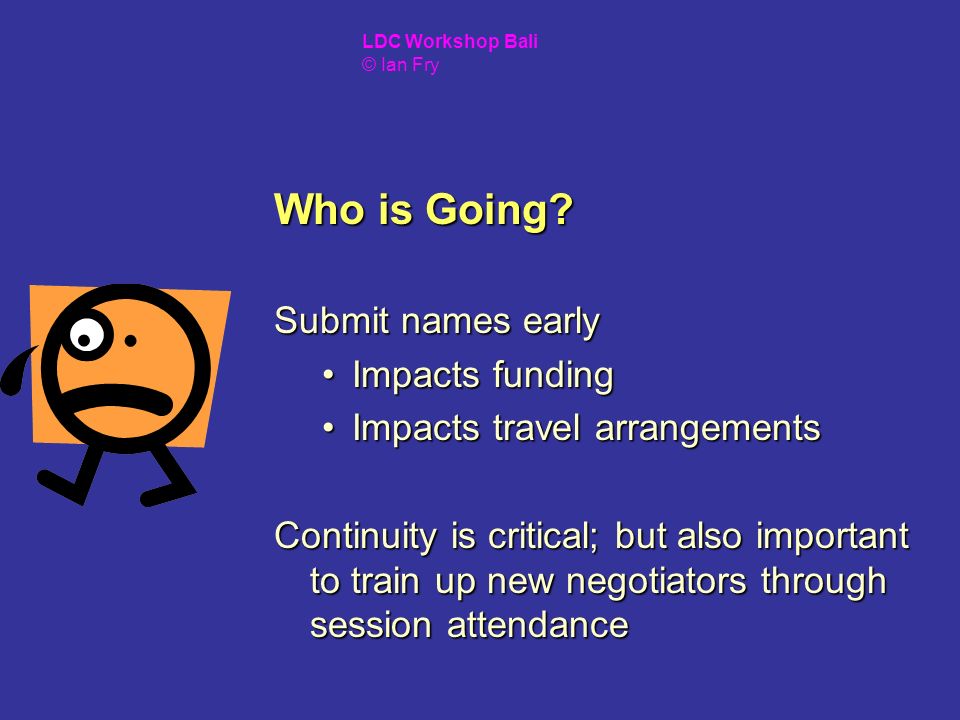 LDC Workshop Bali
© Ian Fry

Who is Going?

Submit names early
• Impacts funding
• Impacts travel arrangements

Continuity is critical; but also important to train up new negotiators through session attendance